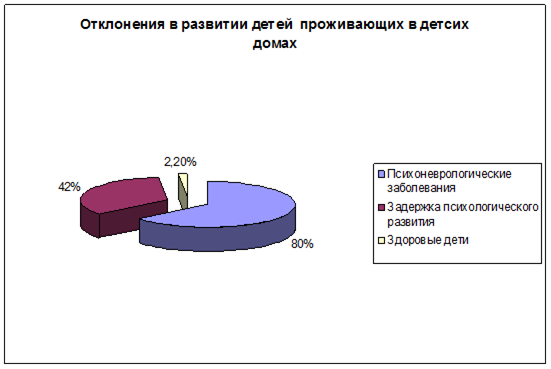 Отклонения в развитии детей проживающих в детсих домах

2,20%

42%

80%

Психоневрологические заболевания

Задержка психологического развития

Здоровые дети